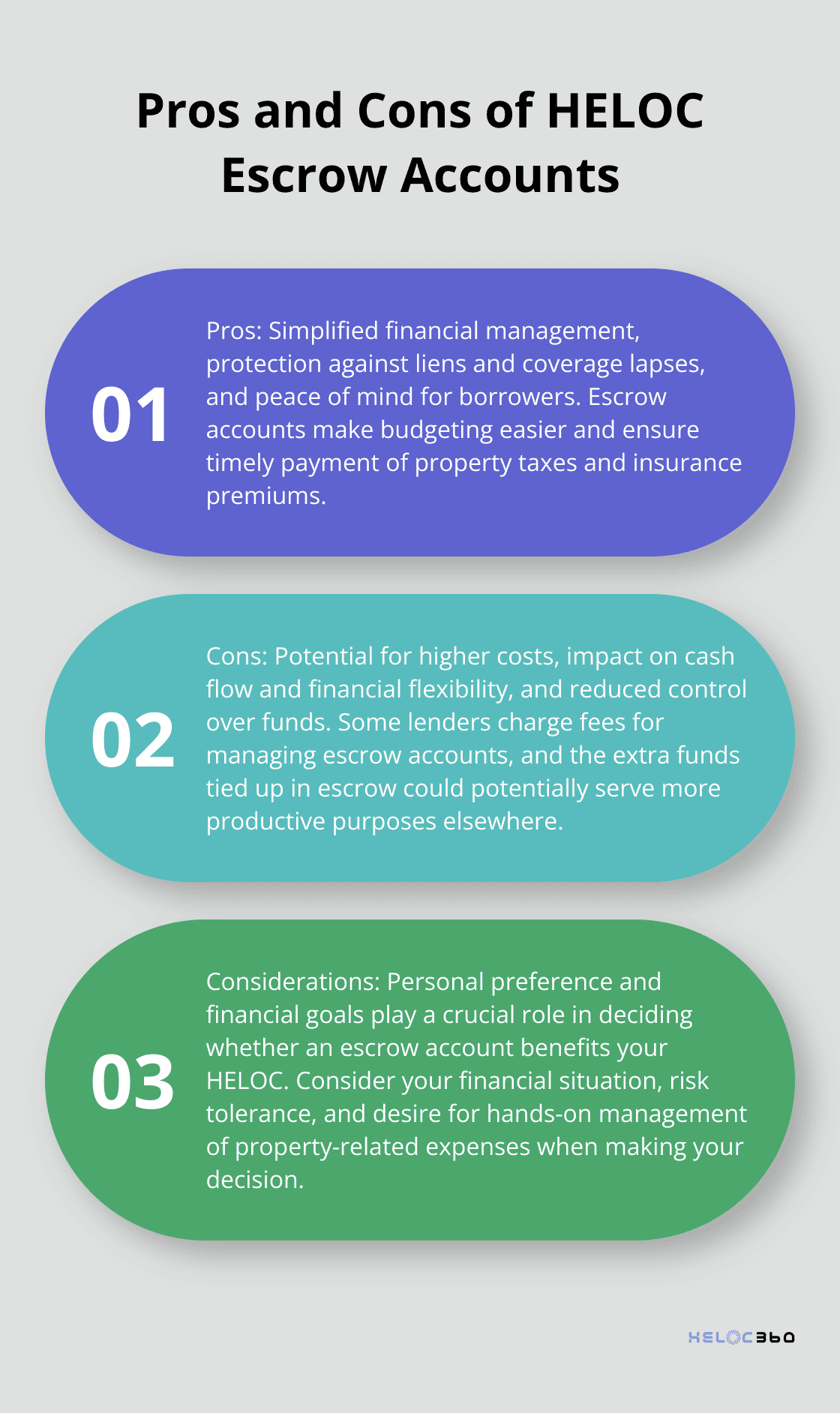 Pros and Cons of HELOC Escrow Accounts

01

Pros: Simplified financial management, protection against liens and coverage lapses, and peace of mind for borrowers. Escrow accounts make budgeting easier and ensure timely payment of property taxes and insurance premiums.

02

Cons: Potential for higher costs, impact on cash flow and financial flexibility, and reduced control over funds. Some lenders charge fees for managing escrow accounts, and the extra funds tied up in escrow could potentially serve more productive purposes elsewhere.

03

Considerations: Personal preference and financial goals play a crucial role in deciding whether an escrow account benefits your HELOC. Consider your financial situation, risk tolerance, and desire for hands-on management of property-related expenses when making your decision.

HELOC360